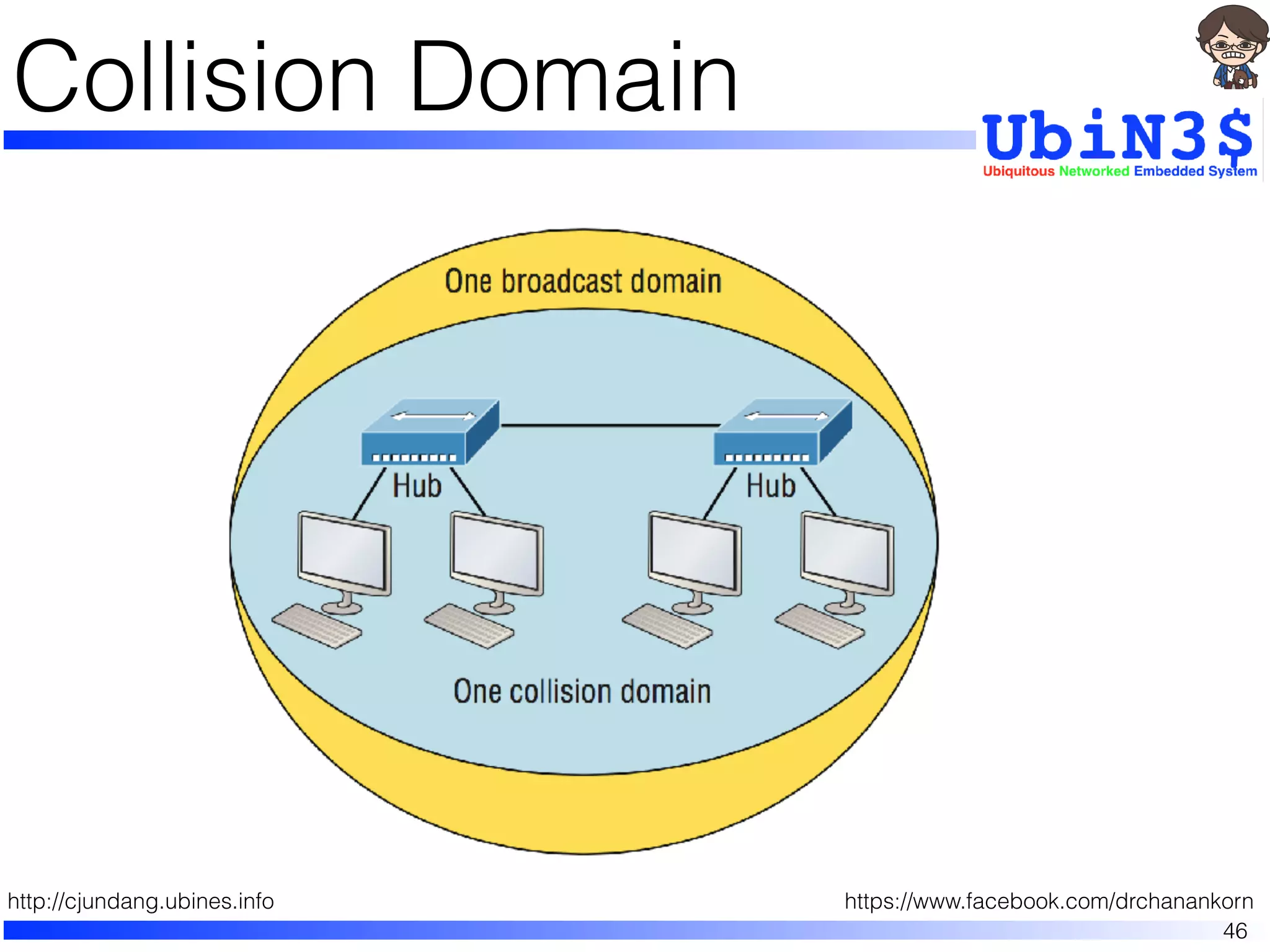 Collision Domain

UbiN3$
Ubiquitous Networked Embedded System

One broadcast domain

Hub

Hub

One collision domain

http://cjundang.ubines.info

https://www.facebook.com/drchanankorn

46